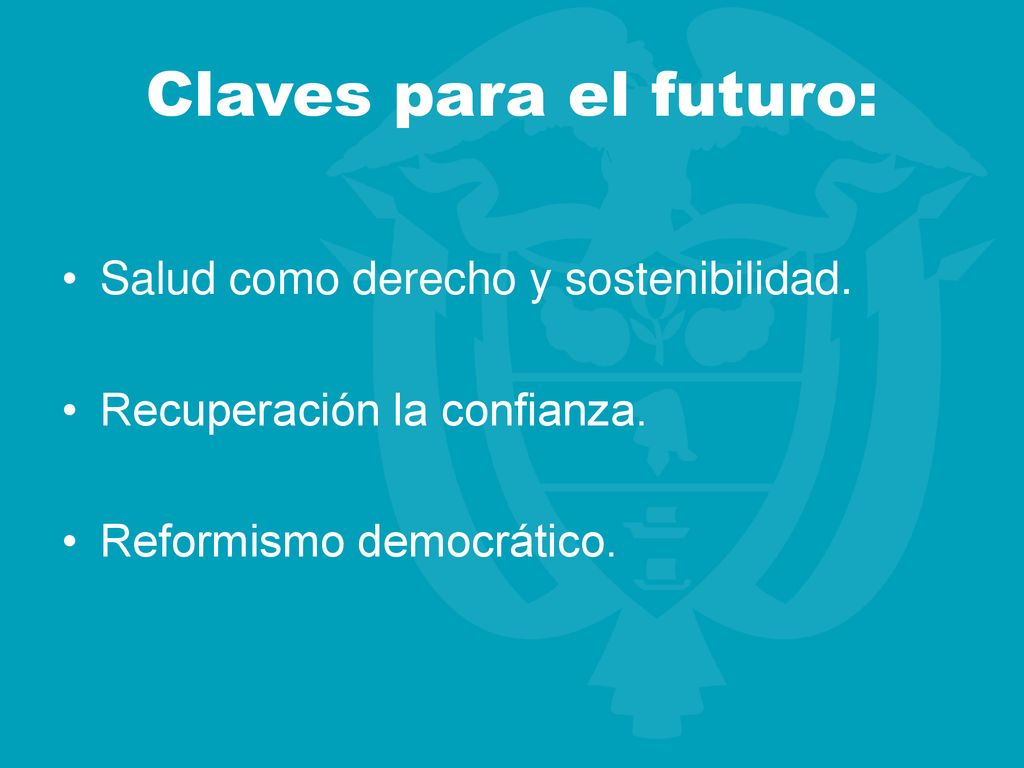 Claves para el futuro:

• Salud como derecho y sostenibilidad.

• Recuperación la confianza.

• Reformismo democrático.